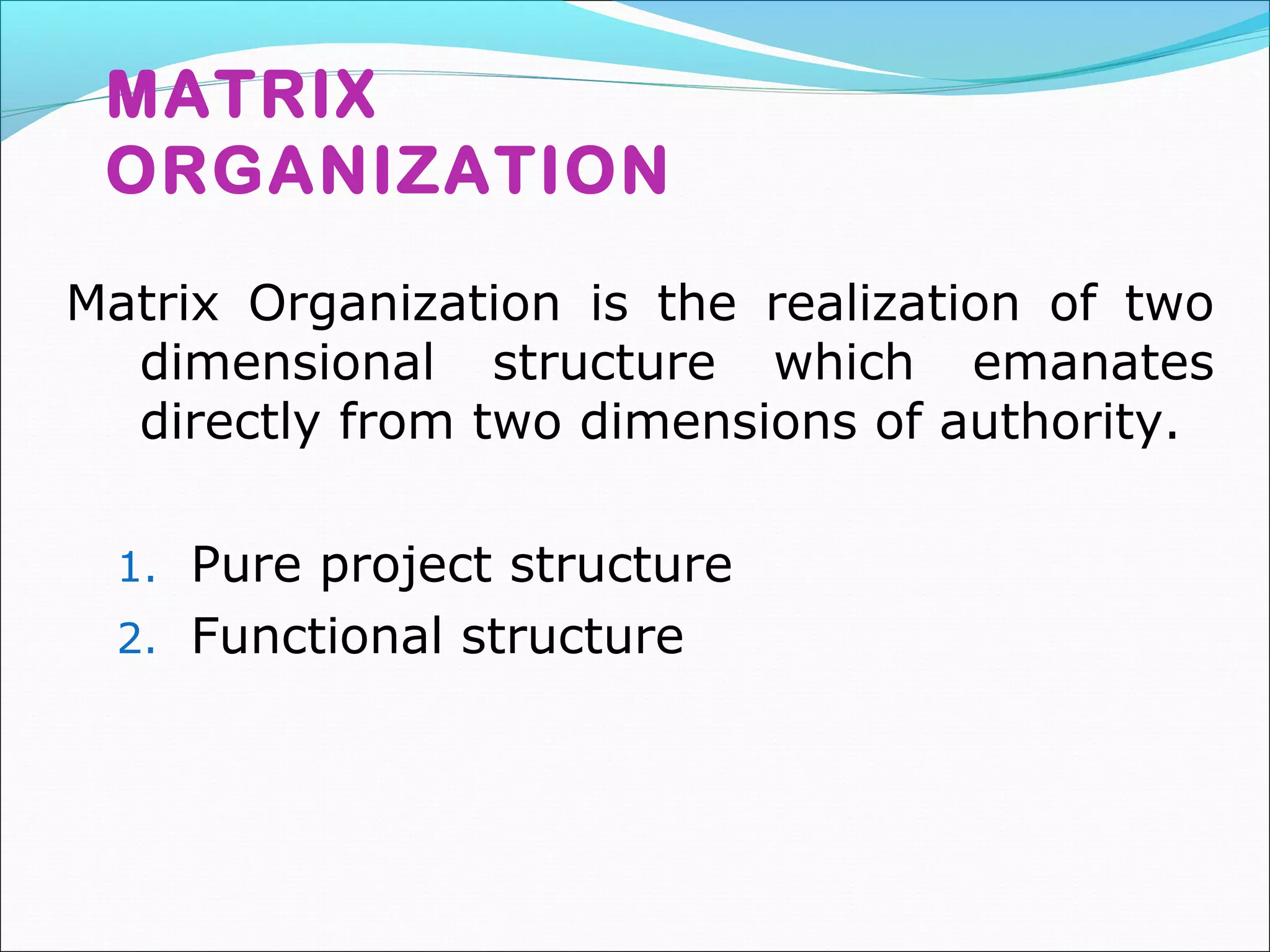 MATRIX ORGANIZATION

Matrix Organization is the realization of two dimensional structure which emanates directly from two dimensions of authority.

1. Pure project structure
2. Functional structure